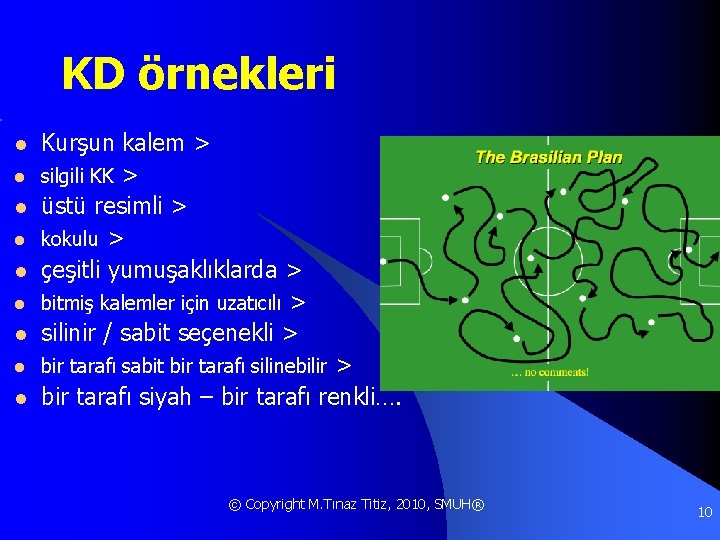 KD örnekleri

- Kurşun kalem >
- silgili KK >
- üstü resimli >
- kokulu >
- çeşitli yumuşaklıklarda >
- bitmiş kalemler için uzatıcılı >
- silinir / sabit seçenekli >
- bir tarafı sabit bir tarafı silinebilir >
- bir tarafı siyah – bir tarafı renkli….

The Brasilian Plan

… no comments!

© Copyright M.Tınaz Titiz, 2010, SMUH®

10